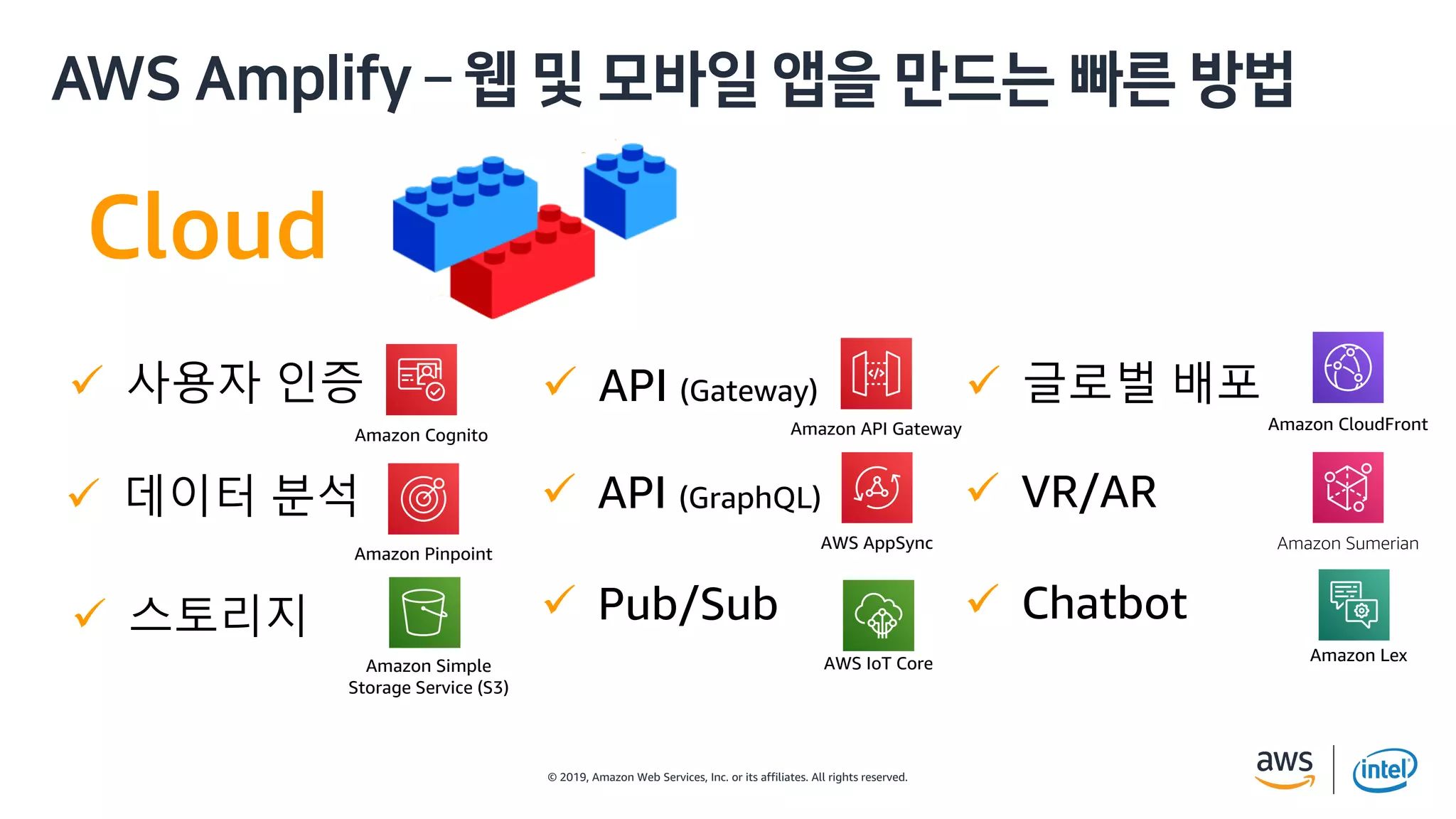 AWS Amplify – 웹 및 모바일 앱을 만드는 빠른 방법

Cloud

✓ 사용자 인증
Amazon Cognito

✓ 데이터 분석
Amazon Pinpoint

✓ 스토리지
Amazon Simple Storage Service (S3)

✓ API (Gateway)
Amazon API Gateway

✓ API (GraphQL)
AWS AppSync

✓ Pub/Sub
AWS IoT Core

✓ 글로벌 배포
Amazon CloudFront

✓ VR/AR
Amazon Sumerian

✓ Chatbot
Amazon Lex

© 2019, Amazon Web Services, Inc. or its affiliates. All rights reserved.

aws intel